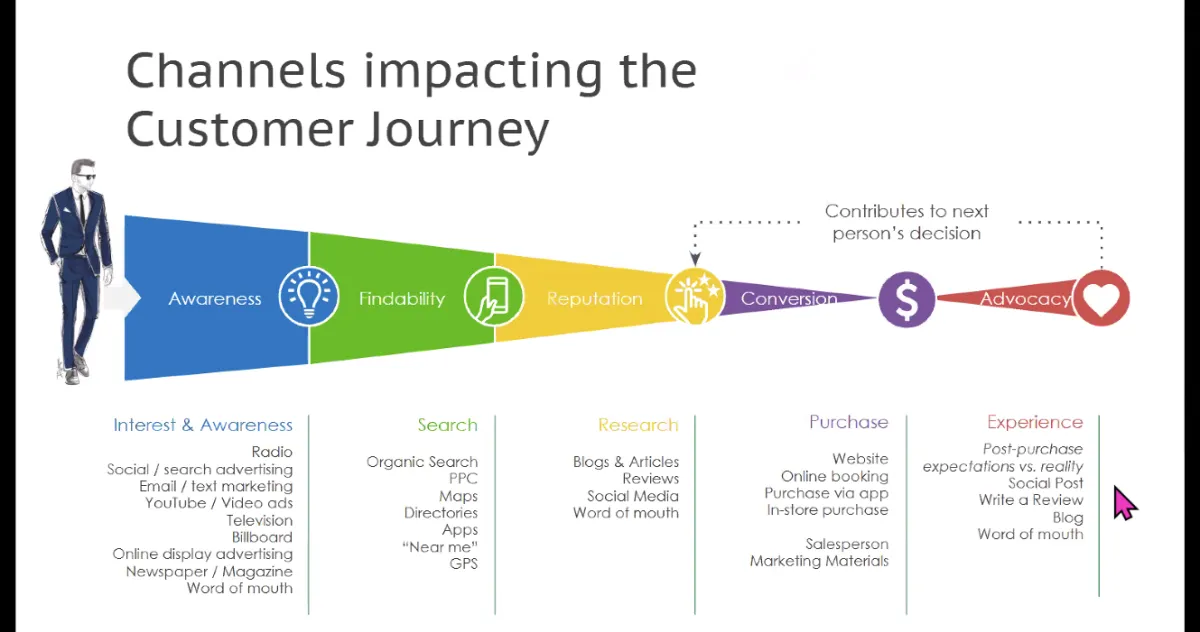 Channels impacting the Customer Journey

Contributes to next person's decision

Awareness

Findability

Reputation

Conversion

$

Advocacy

Interest & Awareness
Radio
Social / search advertising
Email / text marketing
YouTube / Video ads
Television
Billboard
Online display advertising
Newspaper / Magazine
Word of mouth

Search
Organic Search
PPC
Maps
Directories
Apps
"Near me"
GPS

Research
Blogs & Articles
Reviews
Social Media
Word of mouth

Purchase
Website
Online booking
Purchase via app
In-store purchase

Salesperson
Marketing Materials

Experience
Post-purchase expectations vs. reality
Social Post
Write a Review
Blog
Word of mouth